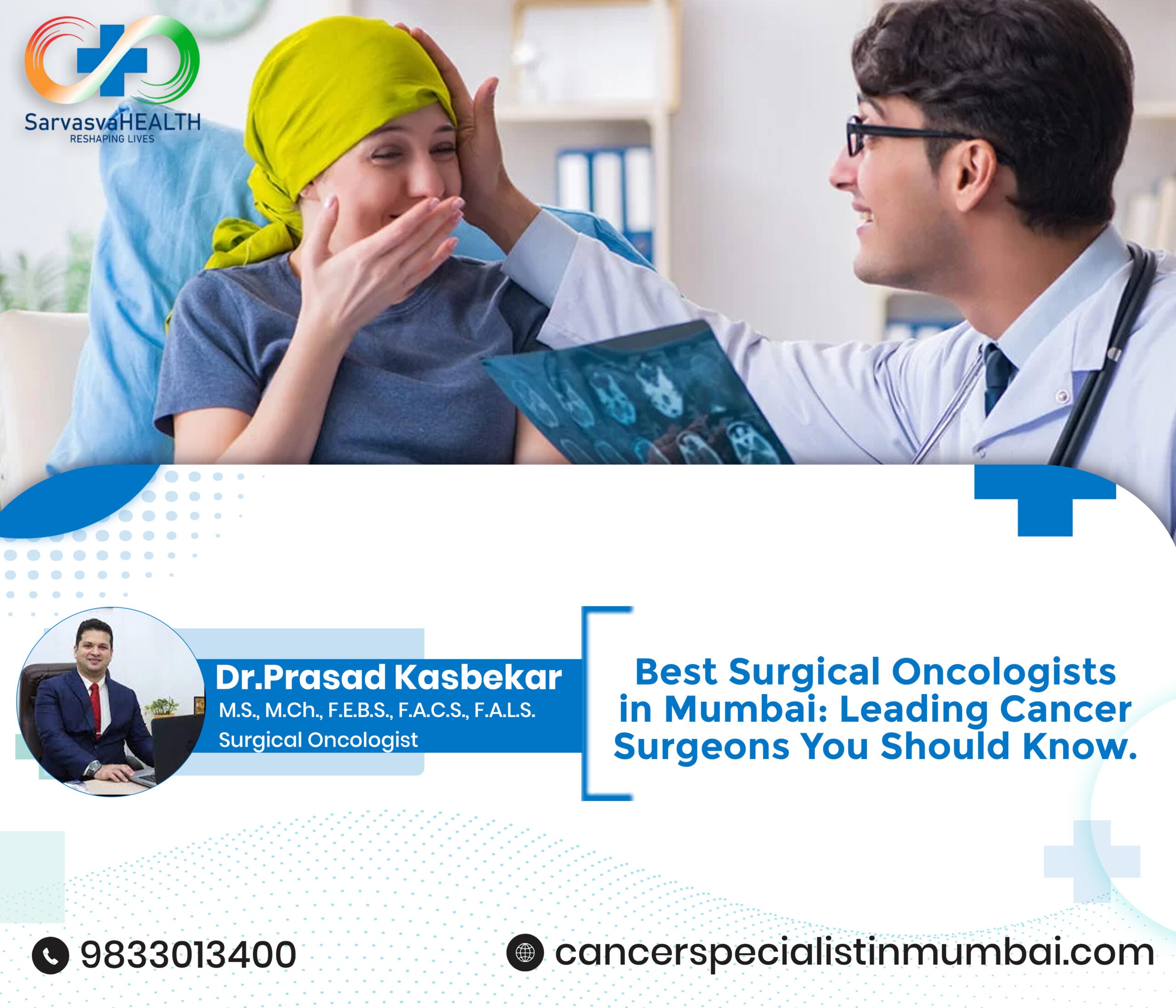 SarvasvaHEALTH
RESHAPING LIVES

Dr.Prasad Kasbekar
M.S., M.Ch., F.E.B.S., F.A.C.S., F.A.L.S.
Surgical Oncologist

Best Surgical Oncologists in Mumbai: Leading Cancer Surgeons You Should Know.

9833013400

cancerspecialistinmumbai.com